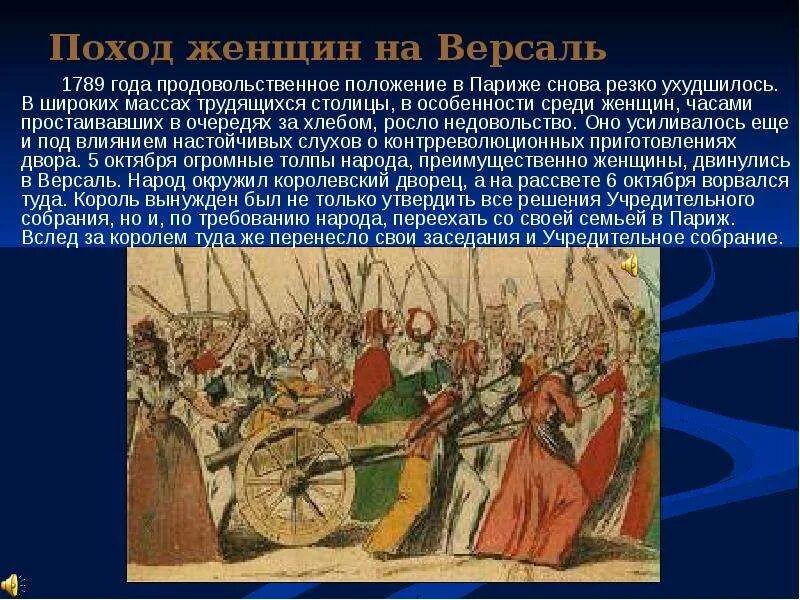 Поход женщин на Версаль

1789 года продовольственное положение в Париже снова резко ухудшилось. В широких массах трудящихся столицы, в особенности среди женщин, часами простаивавших в очередях за хлебом, росло недовольство. Оно усиливалось еще и под влиянием настойчивых слухов о контрреволюционных приготовлениях двора. 5 октября огромные толпы народа, преимущественно женщины, двинулись в Версаль. Народ окружил королевский дворец, а на рассвете 6 октября ворвался туда. Король вынужден был не только утвердить все решения Учредительного собрания, но и, по требованию народа, переехать со своей семьей в Париж. Вслед за королем туда же перенесло свои заседания и Учредительное собрание.